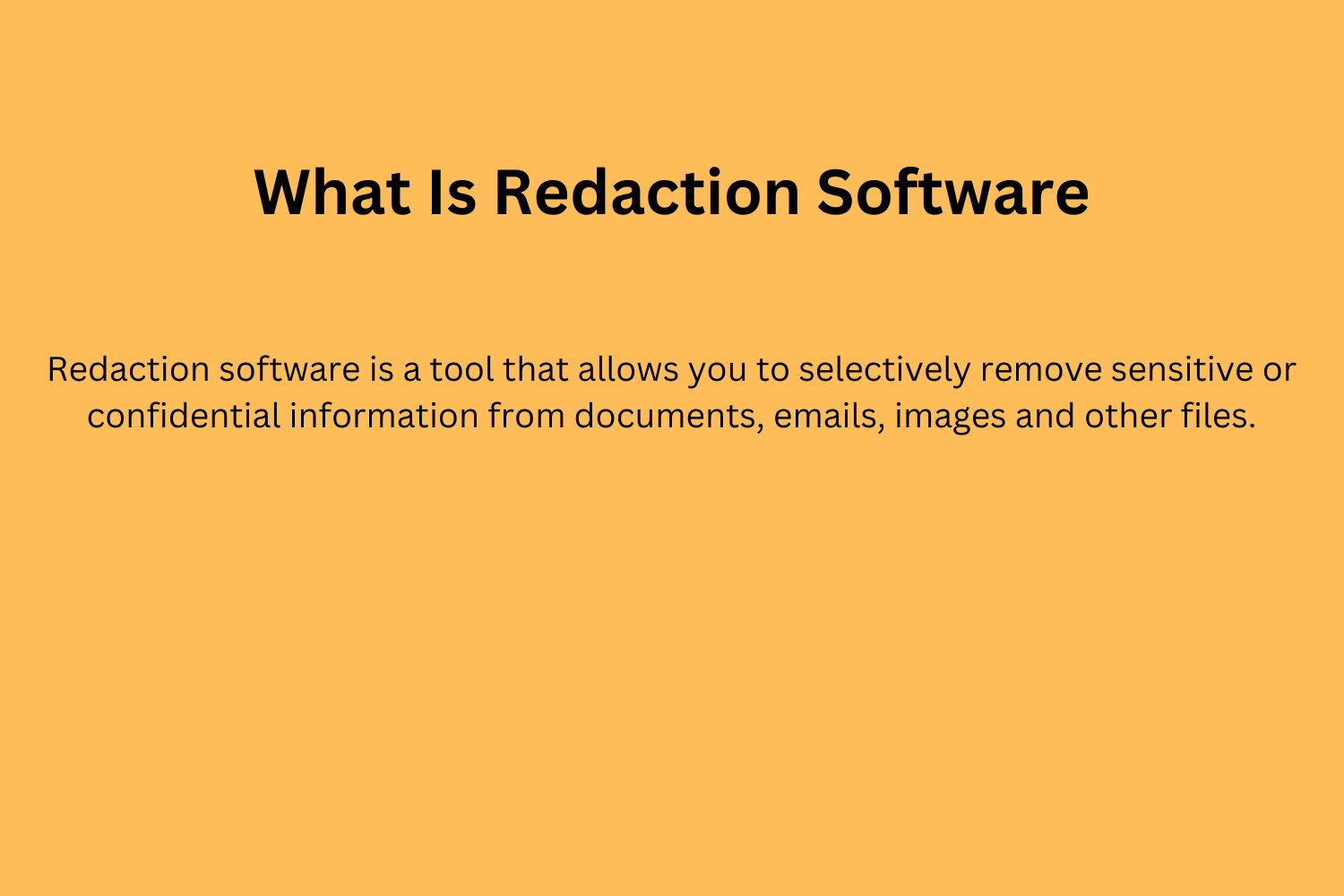 What Is Redaction Software

Redaction software is a tool that allows you to selectively remove sensitive or confidential information from documents, emails, images and other files.